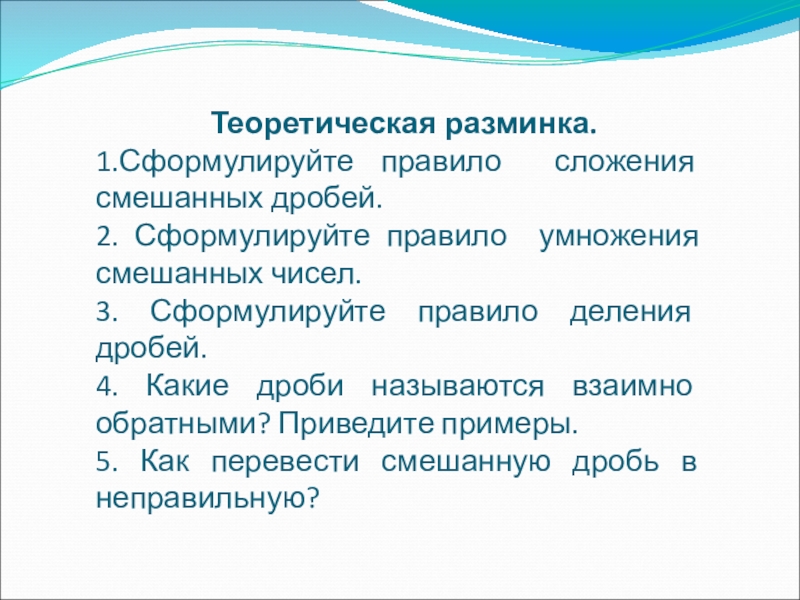 Теоретическая разминка.

1.Сформулируйте правило сложения смешанных дробей.

2. Сформулируйте правило умножения смешанных чисел.

3. Сформулируйте правило деления дробей.

4. Какие дроби называются взаимно обратными? Приведите примеры.

5. Как перевести смешанную дробь в неправильную?